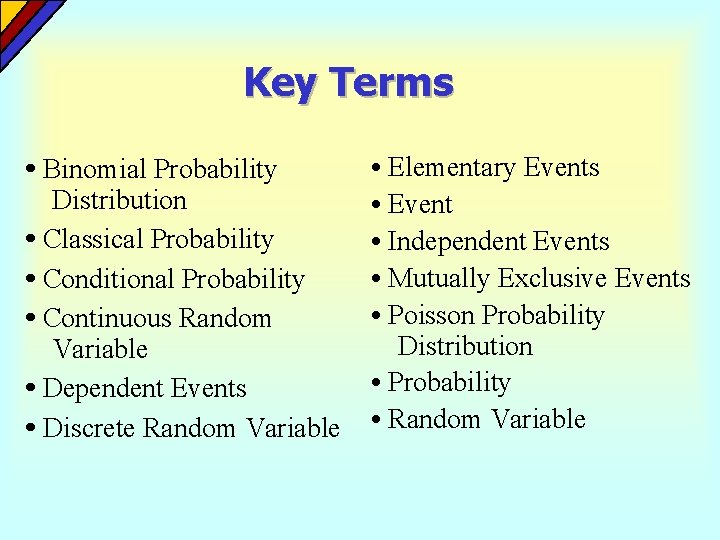 Key Terms

• Binomial Probability Distribution
• Classical Probability
• Conditional Probability
• Continuous Random Variable
• Dependent Events
• Discrete Random Variable

• Elementary Events
• Event
• Independent Events
• Mutually Exclusive Events
• Poisson Probability Distribution
• Probability
• Random Variable